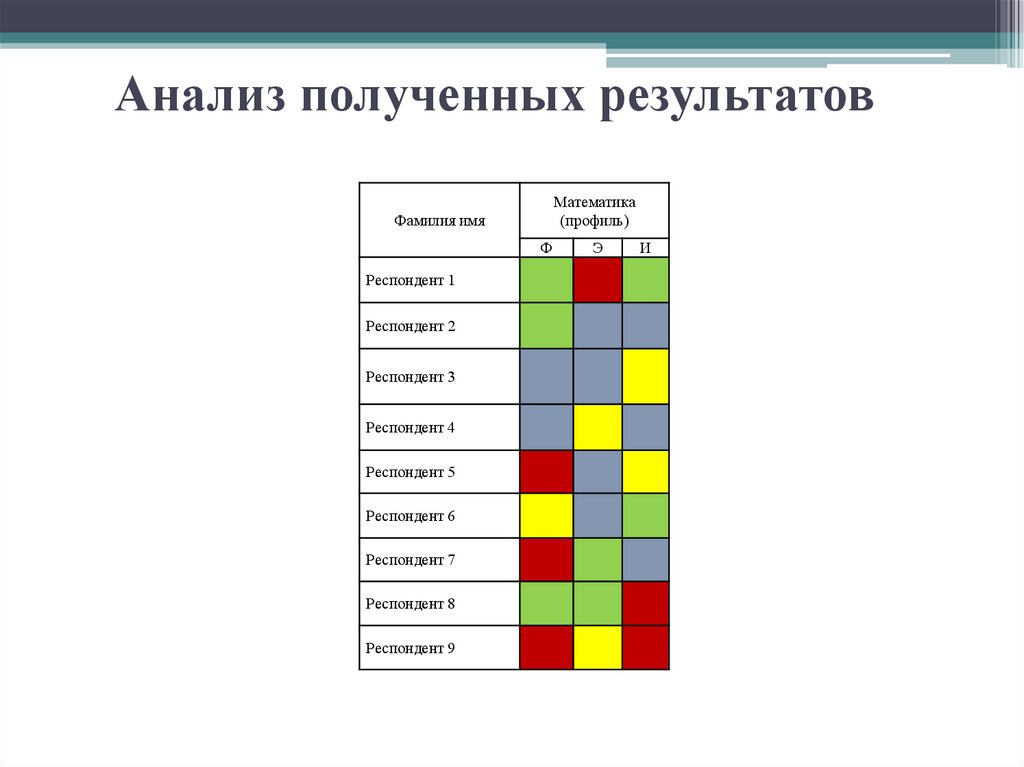 Анализ полученных результатов

| Фамилия имя | Математика (профиль) | | |
|---|---|---|---|
| | Ф | Э | И |
| Респондент 1 | | | |
| Респондент 2 | | | |
| Респондент 3 | | | |
| Респондент 4 | | | |
| Респондент 5 | | | |
| Респондент 6 | | | |
| Респондент 7 | | | |
| Респондент 8 | | | |
| Респондент 9 | | | |